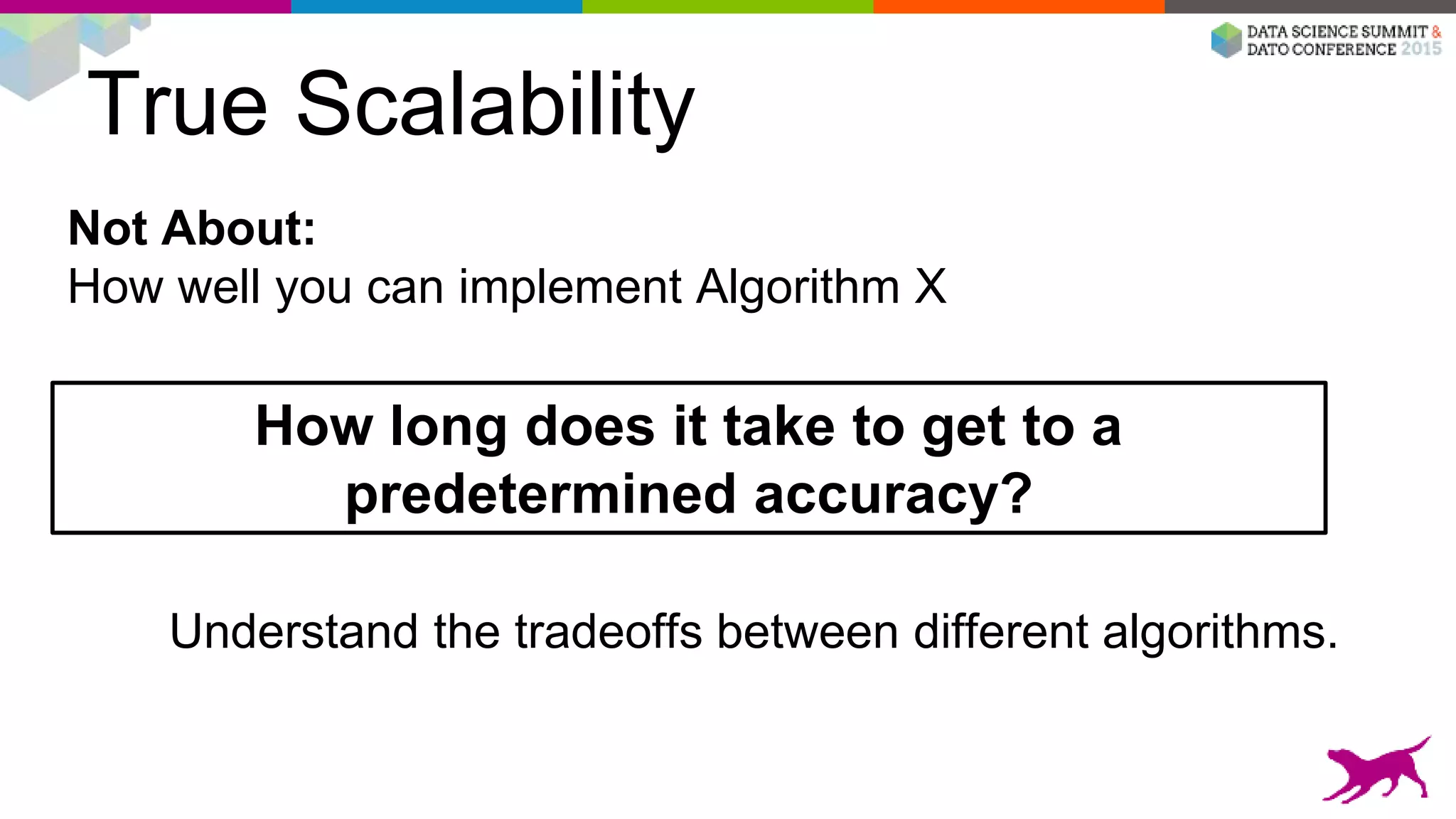 DATA SCIENCE SUMMIT & DATO CONFERENCE 2015

True Scalability

Not About:
How well you can implement Algorithm X

How long does it take to get to a predetermined accuracy?

Understand the tradeoffs between different algorithms.